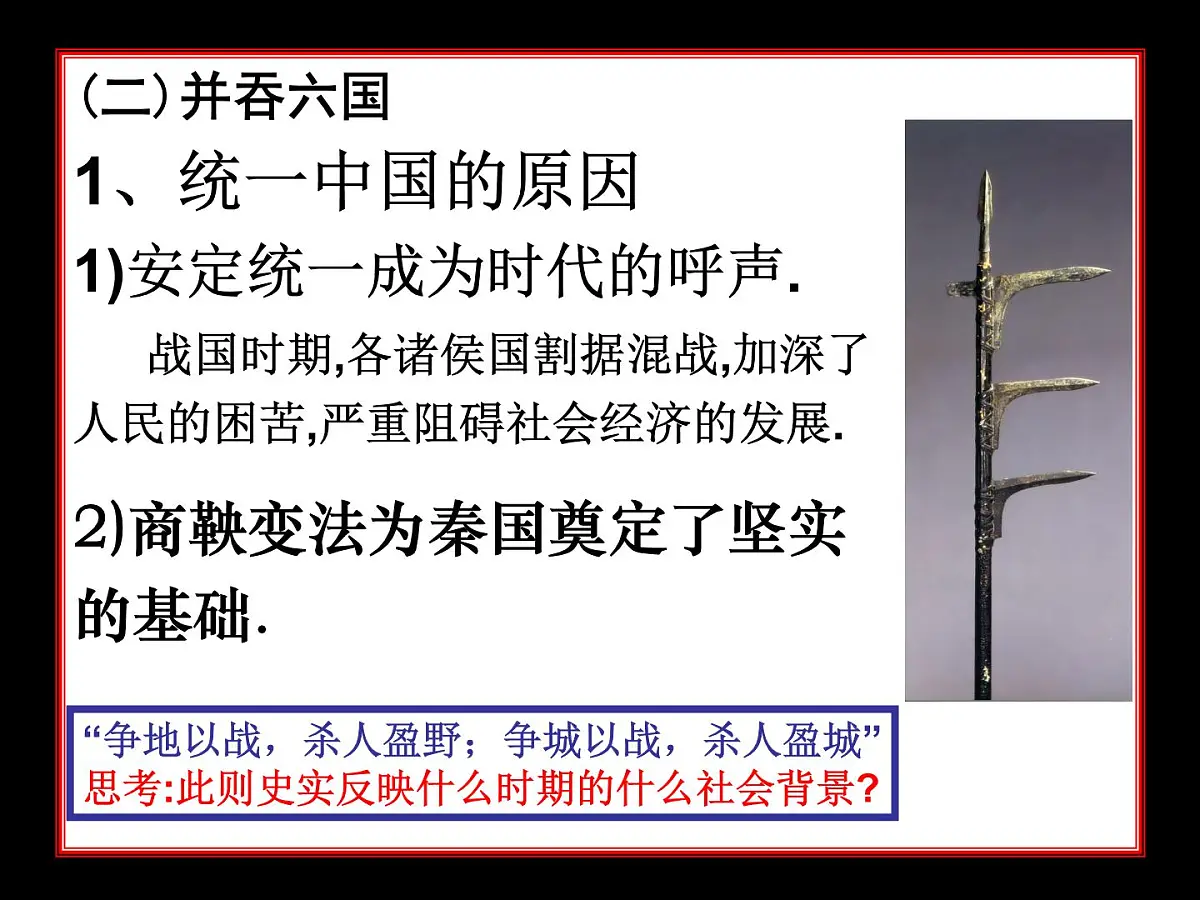 (二)并吞六国

1、统一中国的原因

1)安定统一成为时代的呼声.

战国时期,各诸侯国割据混战,加深了人民的困苦,严重阻碍社会经济的发展.

2)商鞅变法为秦国奠定了坚实的基础.

“争地以战，杀人盈野；争城以战，杀人盈城”
思考:此则史实反映什么时期的什么社会背景?